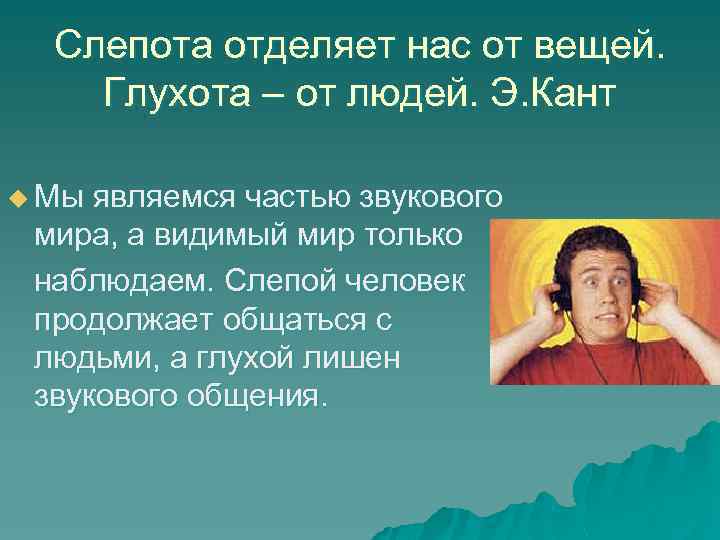 Слепота отделяет нас от вещей. Глухота – от людей. Э.Кант

Мы являемся частью звукового мира, а видимый мир только наблюдаем. Слепой человек продолжает общаться с людьми, а глухой лишен звукового общения.